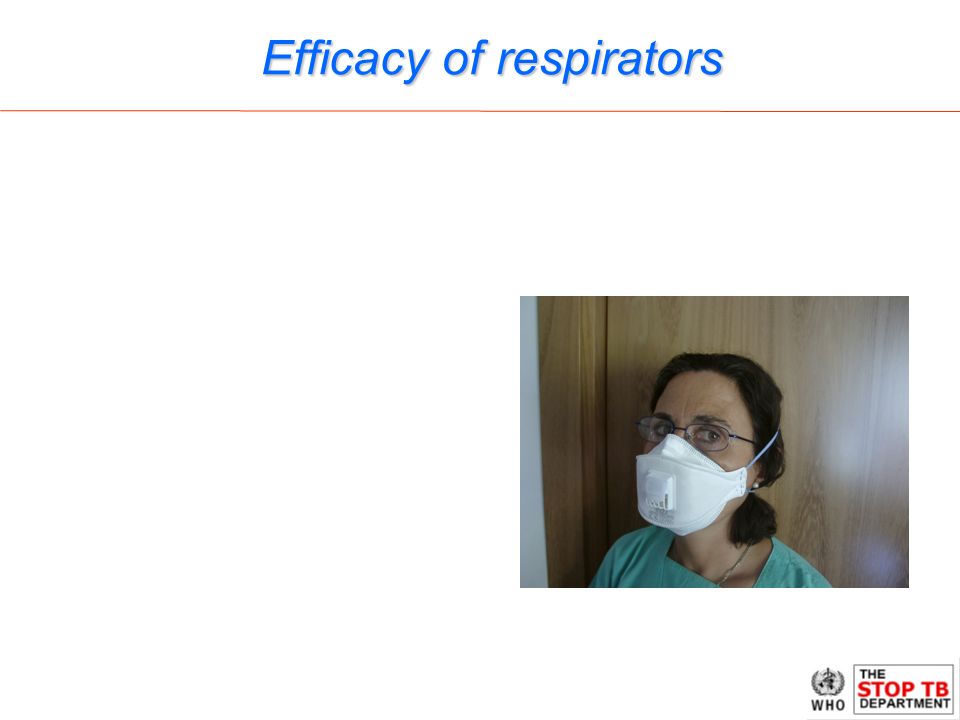 Efficacy of respirators

WHO

THE
STOP TB
DEPARTMENT